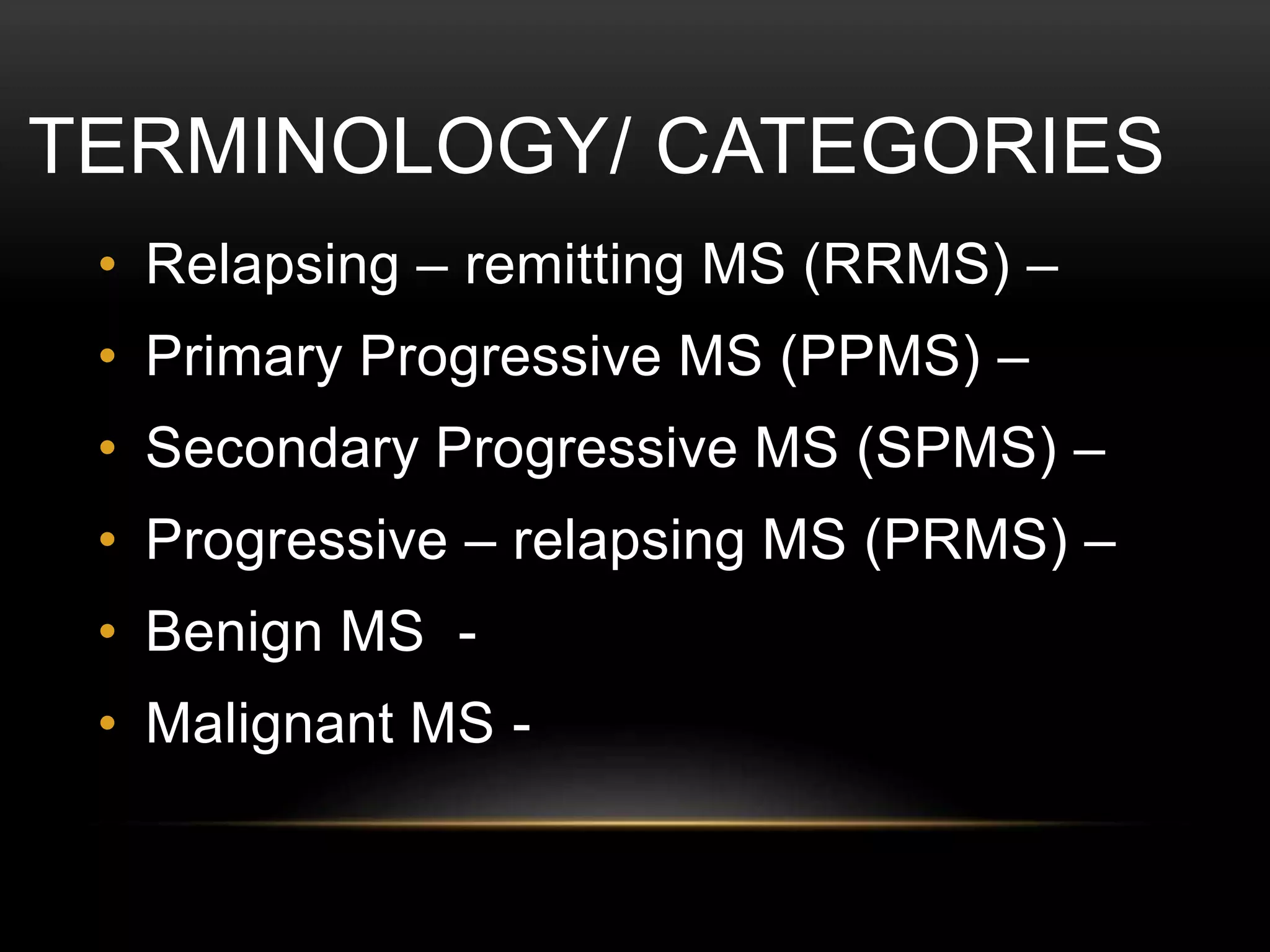 TERMINOLOGY/ CATEGORIES

• Relapsing – remitting MS (RRMS) –
• Primary Progressive MS (PPMS) –
• Secondary Progressive MS (SPMS) –
• Progressive – relapsing MS (PRMS) –
• Benign MS -
• Malignant MS -